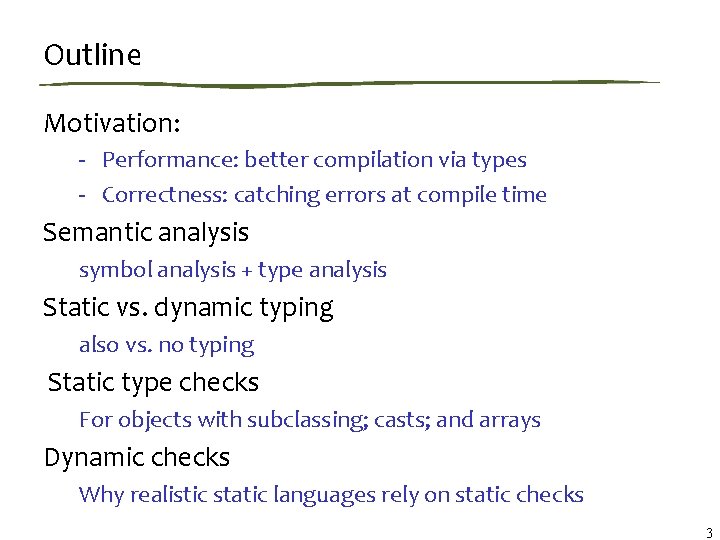 Outline

Motivation:

- Performance: better compilation via types
- Correctness: catching errors at compile time

Semantic analysis

symbol analysis + type analysis

Static vs. dynamic typing

also vs. no typing

Static type checks

For objects with subclassing; casts; and arrays

Dynamic checks

Why realistic static languages rely on static checks

3